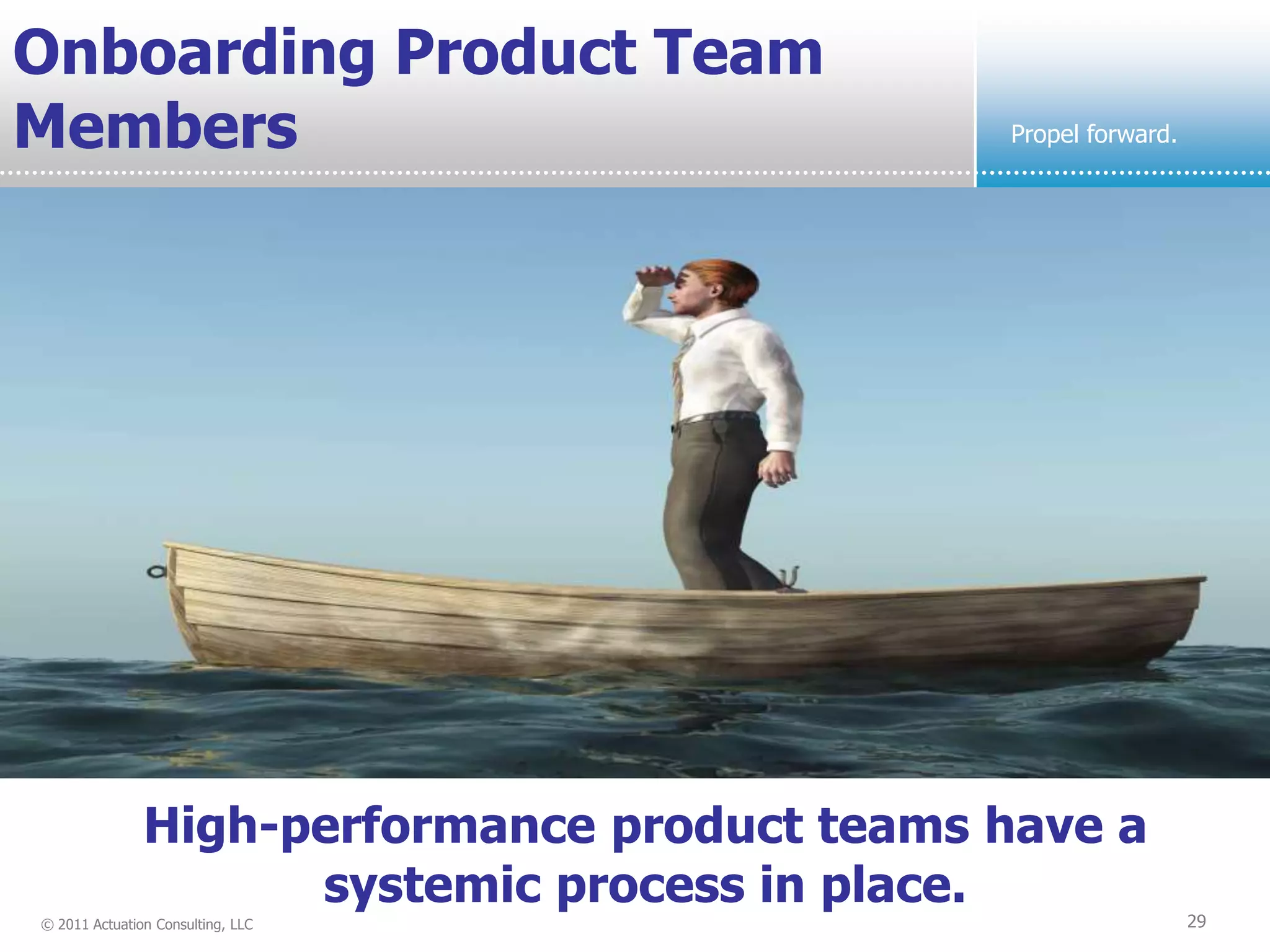 Onboarding Product Team Members

Propel forward.

High-performance product teams have a systemic process in place.

© 2011 Actuation Consulting, LLC

29